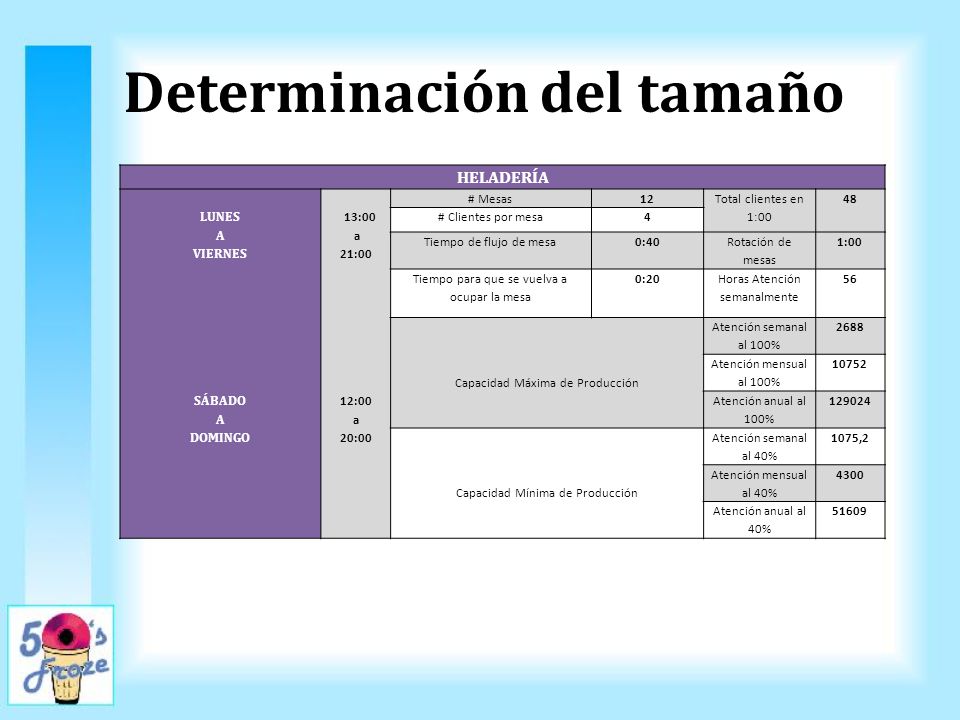 Determinación del tamaño

| HELADERÍA | | | | | |
|---|---|---|---|---|---|
| LUNES A VIERNES | 13:00 a 21:00 | # Mesas | 12 | Total clientes en 1:00 | 48 |
| | | # Clientes por mesa | 4 | | |
| | | Tiempo de flujo de mesa | 0:40 | Rotación de mesas | 1:00 |
| | | Tiempo para que se vuelva a ocupar la mesa | 0:20 | Horas Atención semanalmente | 56 |
| SÁBADO A DOMINGO | 12:00 a 20:00 | Capacidad Máxima de Producción | | Atención semanal al 100% | 2688 |
| | | | | Atención mensual al 100% | 10752 |
| | | | | Atención anual al 100% | 129024 |
| | | Capacidad Mínima de Producción | | Atención semanal al 40% | 1075,2 |
| | | | | Atención mensual al 40% | 4300 |
| | | | | Atención anual al 40% | 51609 |

50's Froze